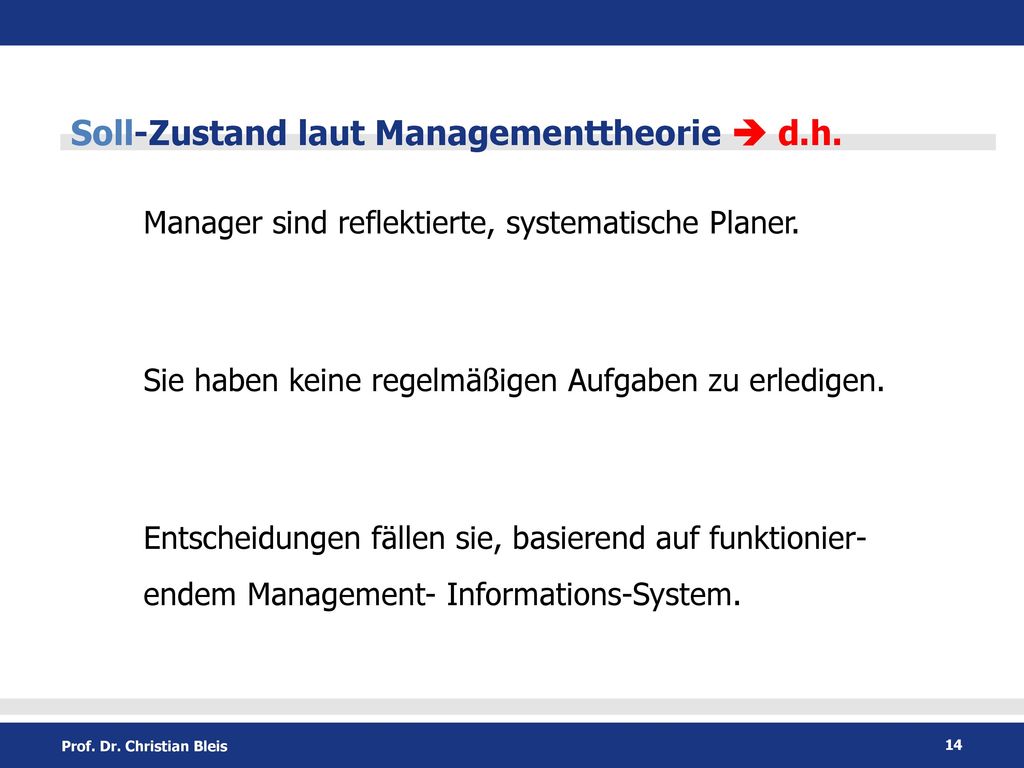 Soll-Zustand laut Managementtheorie → d.h.

Manager sind reflektierte, systematische Planer.

Sie haben keine regelmäßigen Aufgaben zu erledigen.

Entscheidungen fällen sie, basierend auf funktionierendem Management- Informations-System.

Prof. Dr. Christian Bleis

14